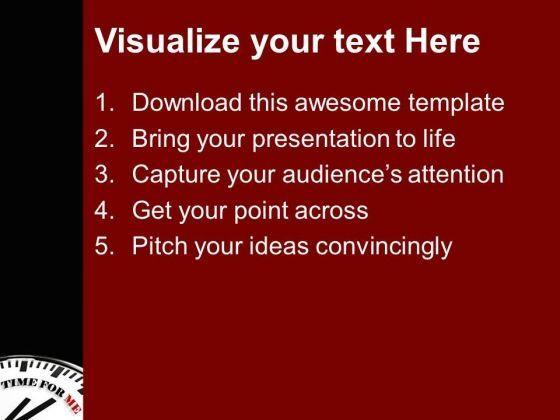 Visualize your text Here

1. Download this awesome template
2. Bring your presentation to life
3. Capture your audience's attention
4. Get your point across
5. Pitch your ideas convincingly

TIME FOR ME